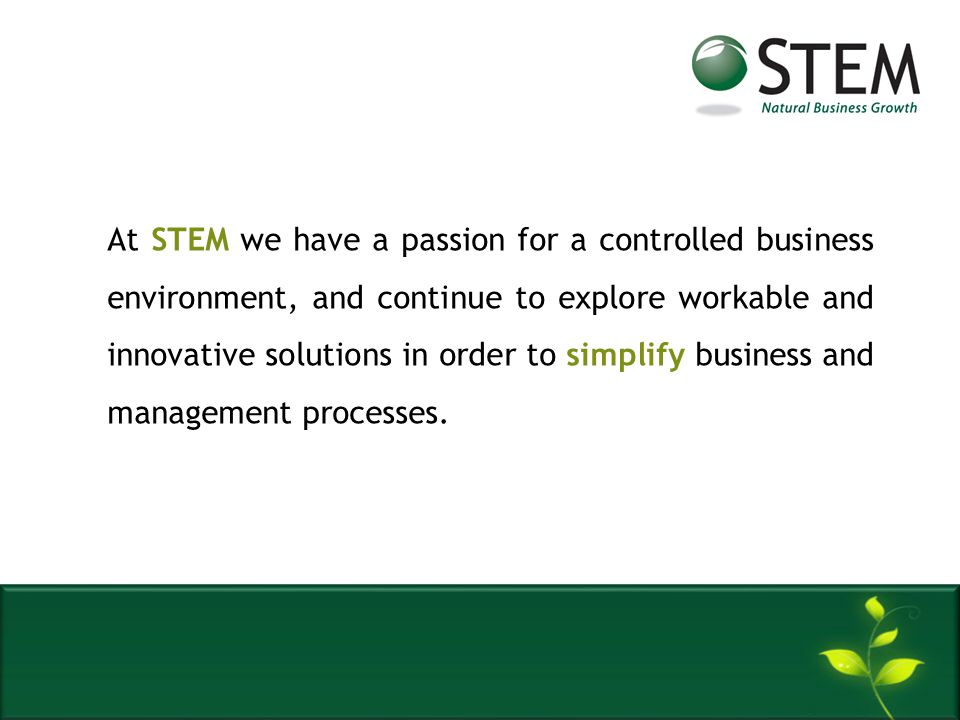 STEM
Natural Business Growth

At STEM we have a passion for a controlled business environment, and continue to explore workable and innovative solutions in order to simplify business and management processes.